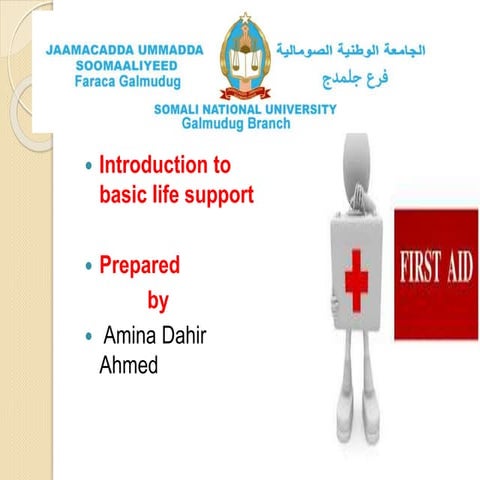 JAAMACADDA UMMADDA SOOMAALIYEED
Faraca Galmudug

الجامعة الوطنية الصومالية
فرع جلمدج

SOMALI NATIONAL UNIVERSITY
Galmudug Branch

• Introduction to basic life support

• Prepared by

• Amina Dahir Ahmed

FIRST AID